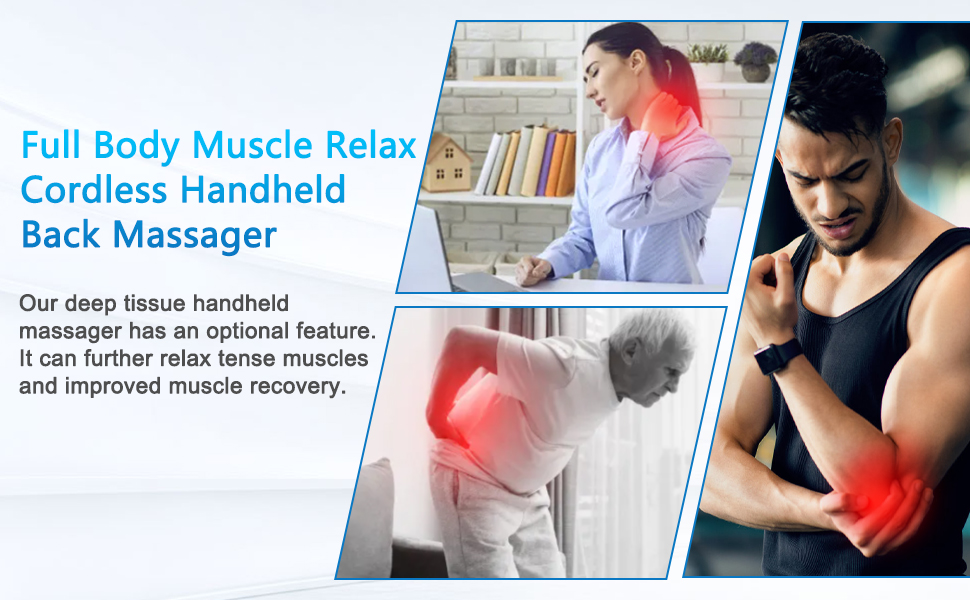 Full Body Muscle Relax
Cordless Handheld
Back Massager

Our deep tissue handheld massager has an optional feature. It can further relax tense muscles and improved muscle recovery.